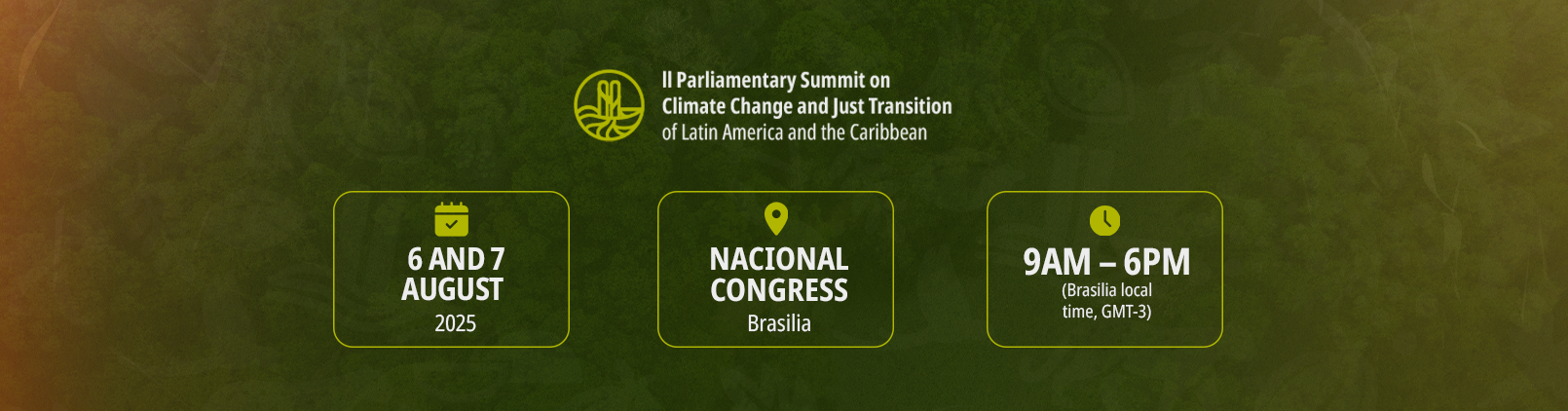 II Parliamentary Summit on
Climate Change and Just Transition
of Latin America and the Caribbean

6 AND 7
AUGUST
2025

NACIONAL
CONGRESS
Brasilia

9AM – 6PM
(Brasilia local time, GMT-3)